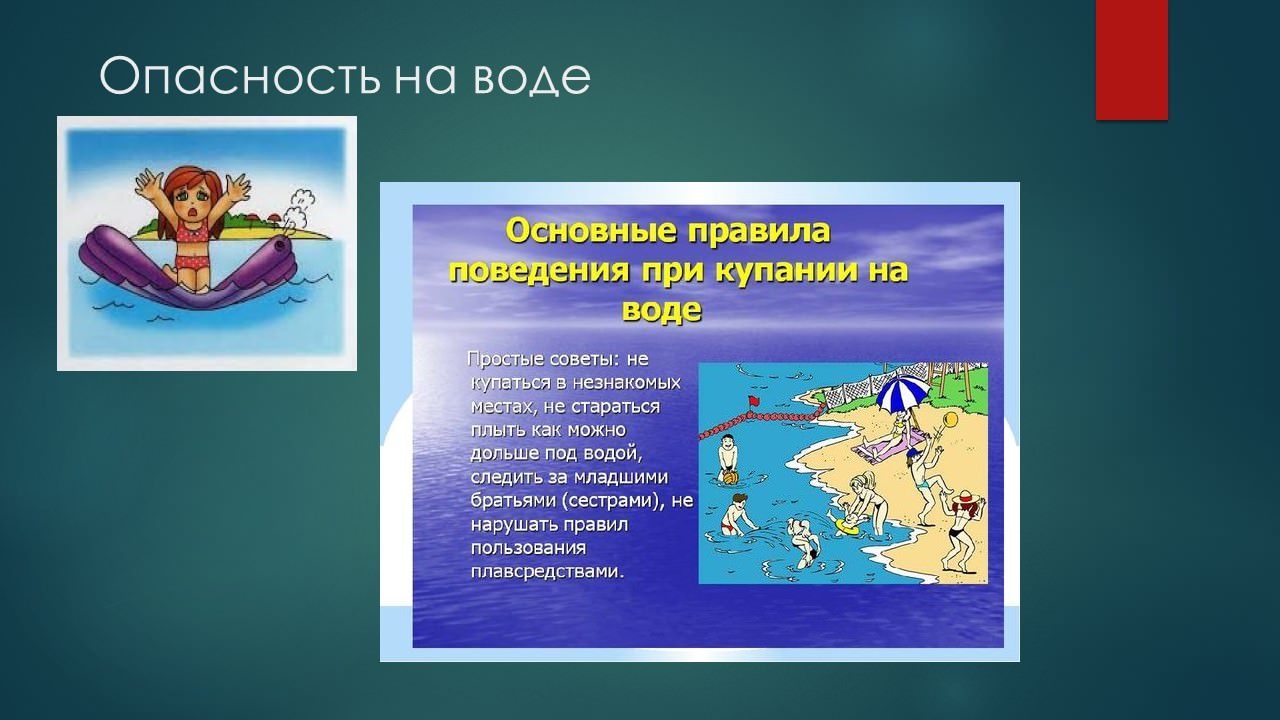 Опасность на воде

Основные правила поведения при купании на воде

Простые советы: не купаться в незнакомых местах, не стараться плыть как можно дольше под водой, следить за младшими братьями (сестрами), не нарушать правил пользования плавсредствами.